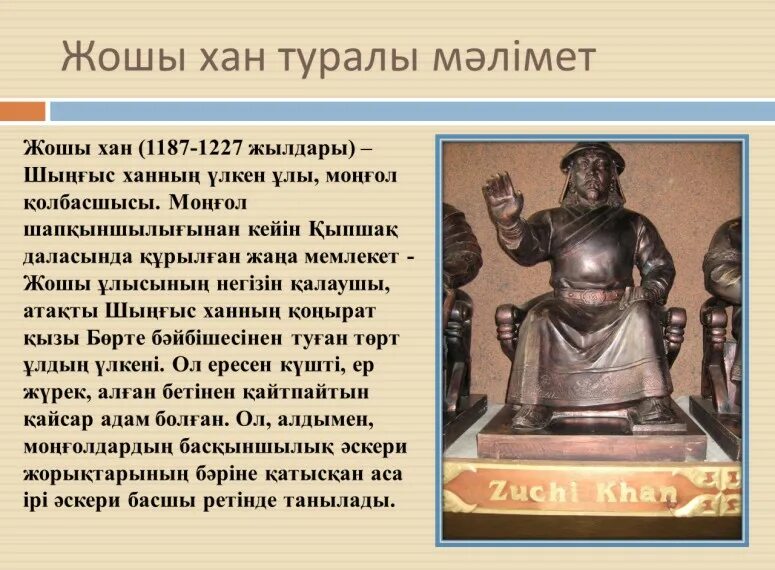 Жошы хан туралы мәлімет

Жошы хан (1187-1227 жылдары) – Шыңғыс ханның үлкен ұлы, моңғол қолбасшысы. Моңғол шапқыншылығынан кейін Қыпшақ даласында құрылған жаңа мемлекет - Жошы ұлысының негізін қалаушы, атақты Шыңғыс ханның қоңырат қызы Бөрте бәйбішесінен туған төрт ұлдың үлкені. Ол ересен күшті, ер жүрек, алған бетінен қайтпайтын қайсар адам болған. Ол, алдымен, моңғолдардың басқыншылық әскери жорықтарының бәріне қатысқан аса ірі әскери басшы ретінде танылады.

Zuchi Khan